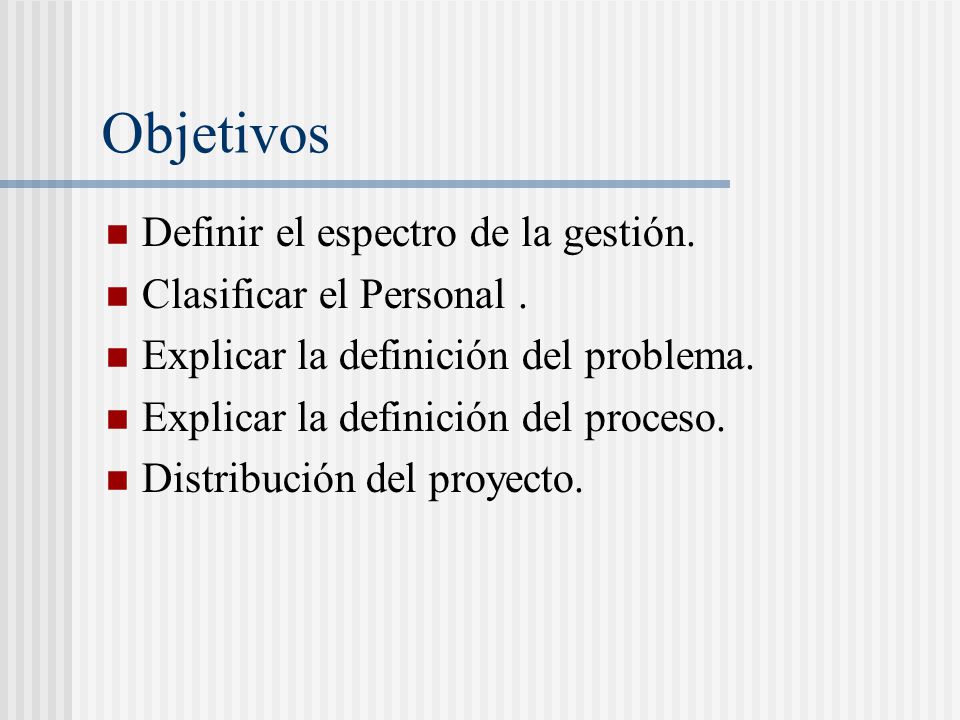 Objetivos

- Definir el espectro de la gestión.
- Clasificar el Personal .
- Explicar la definición del problema.
- Explicar la definición del proceso.
- Distribución del proyecto.